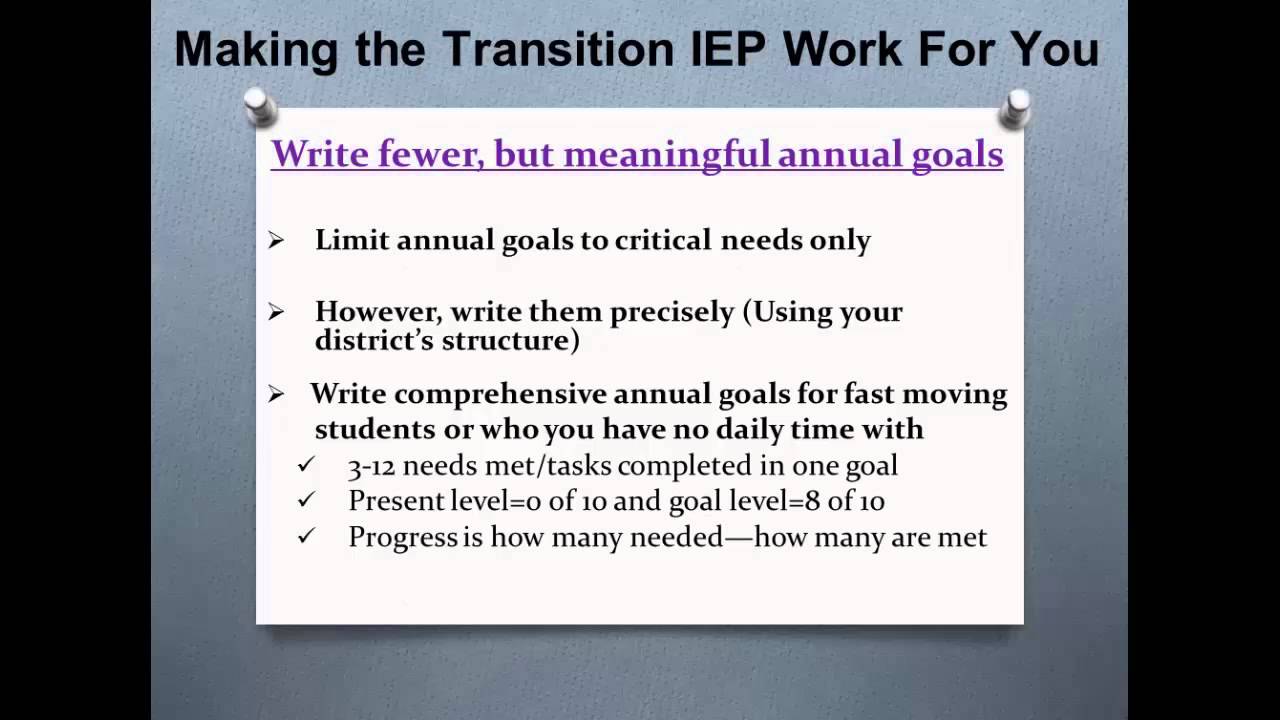 Making the Transition IEP Work For You

Write fewer, but meaningful annual goals

➢ Limit annual goals to critical needs only

➢ However, write them precisely (Using your district's structure)

➢ Write comprehensive annual goals for fast moving students or who you have no daily time with
✓ 3-12 needs met/tasks completed in one goal
✓ Present level=0 of 10 and goal level=8 of 10
✓ Progress is how many needed—how many are met